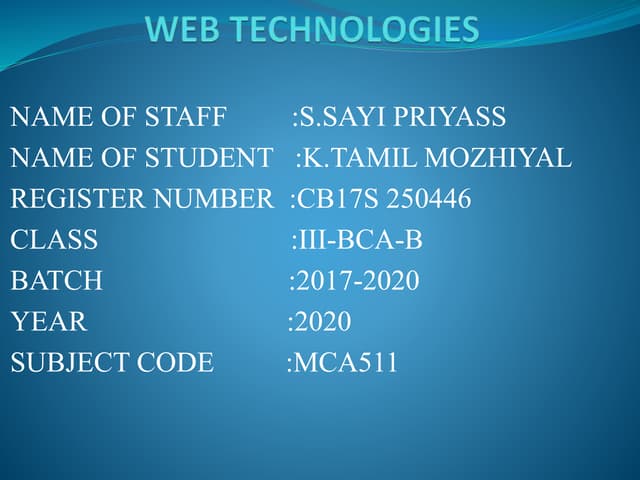 WEB TECHNOLOGIES

NAME OF STAFF :S.SAYI PRIYASS
NAME OF STUDENT :K.TAMIL MOZHIYAL
REGISTER NUMBER :CB17S 250446
CLASS :III-BCA-B
BATCH :2017-2020
YEAR :2020
SUBJECT CODE :MCA511